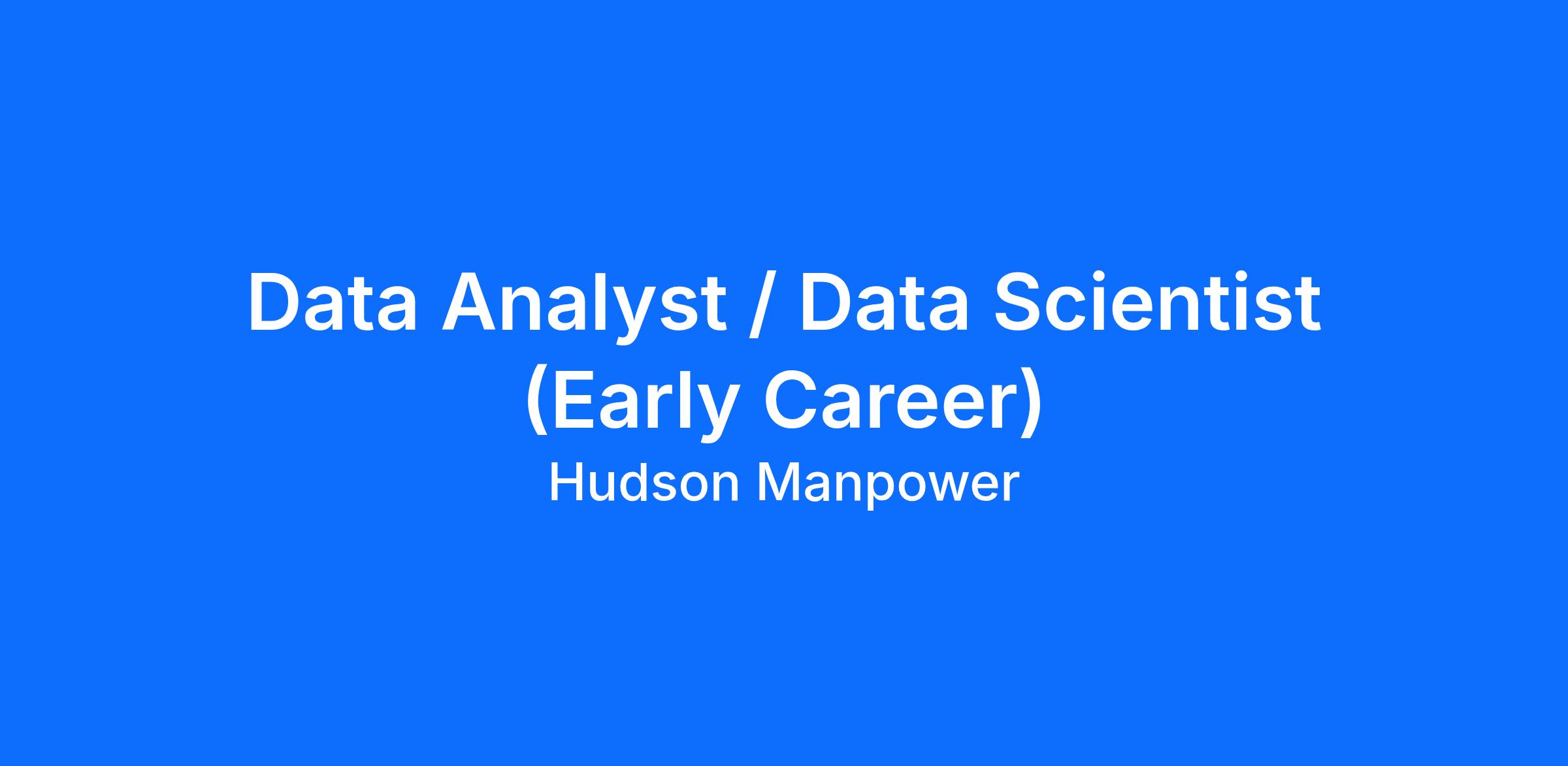 Data Analyst / Data Scientist (Early Career)

Hudson Manpower